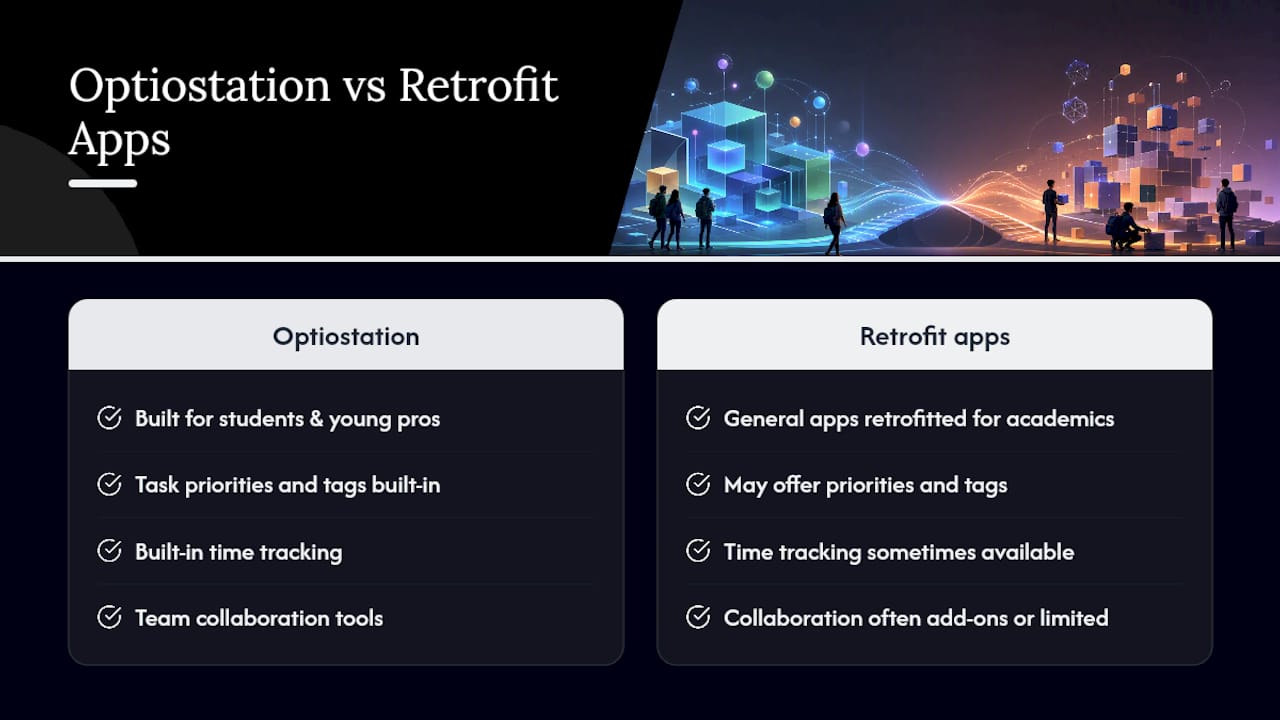 Optiostation vs Retrofit Apps

Optiostation

Built for students & young pros

Task priorities and tags built-in

Built-in time tracking

Team collaboration tools

Retrofit apps

General apps retrofitted for academics

May offer priorities and tags

Time tracking sometimes available

Collaboration often add-ons or limited